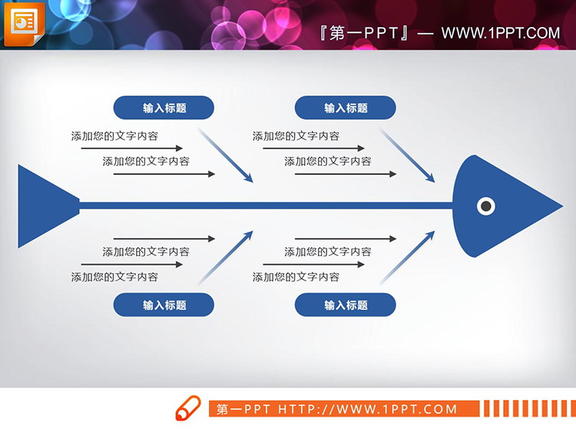 『第一PPT』— WWW.1PPT.COM

输入标题

添加您的文字内容

添加您的文字内容

输入标题

添加您的文字内容

添加您的文字内容

添加您的文字内容

添加您的文字内容

输入标题

添加您的文字内容

添加您的文字内容

输入标题

第一PPT HTTP://WWW.1PPT.COM